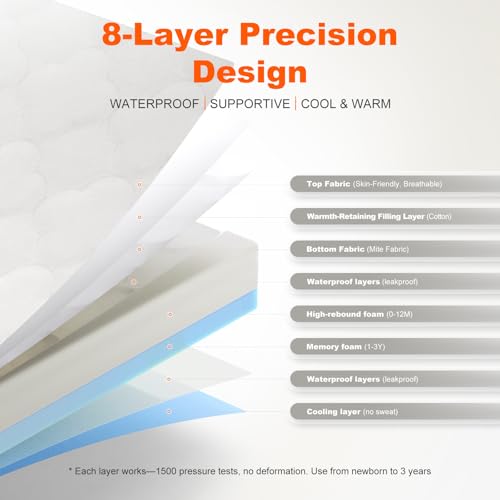 8-Layer Precision Design

WATERPROOF | SUPPORTIVE | COOL & WARM

Top Fabric (Skin-Friendly, Breathable)

Warmth-Retaining Filling Layer (Cotton)

Bottom Fabric (Mite Fabric)

Waterproof layers (leakproof)

High-rebound foam (0-12M)

Memory foam (1-3Y)

Waterproof layers (leakproof)

Cooling layer (no sweat)

* Each layer works—1500 pressure tests, no deformation. Use from newborn to 3 years